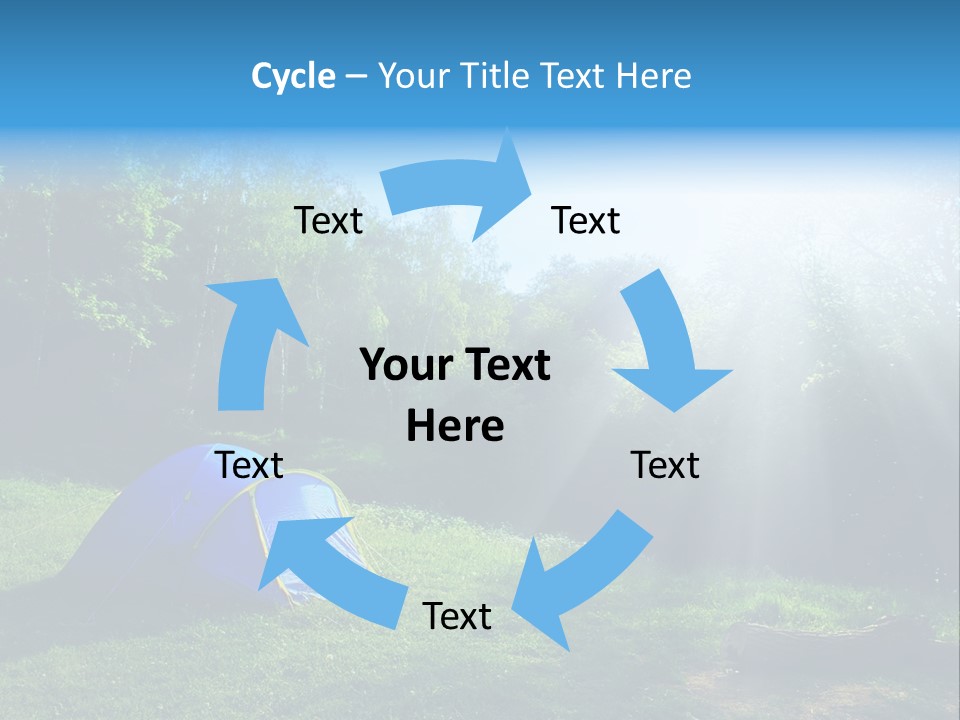 Cycle – Your Title Text Here

Text

Text

Your Text Here

Text

Text

Text